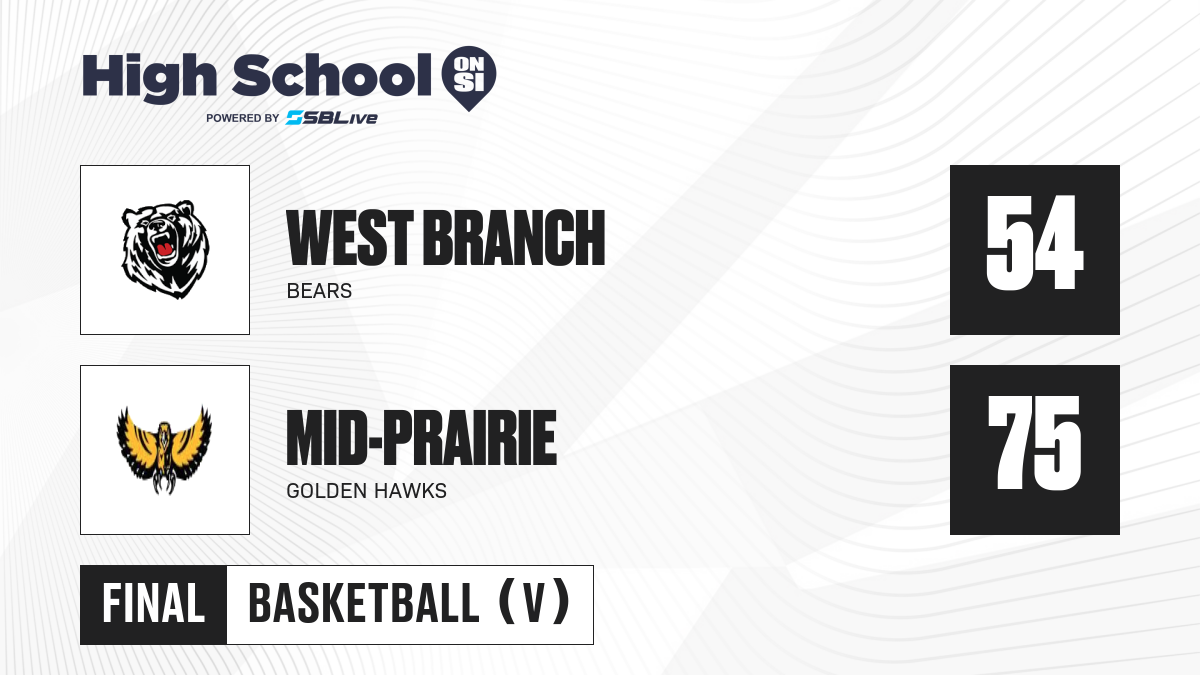 High School ON SI
POWERED BY SBLive

WEST BRANCH
BEARS
54

MID-PRAIRIE
GOLDEN HAWKS
75

FINAL BASKETBALL (V)